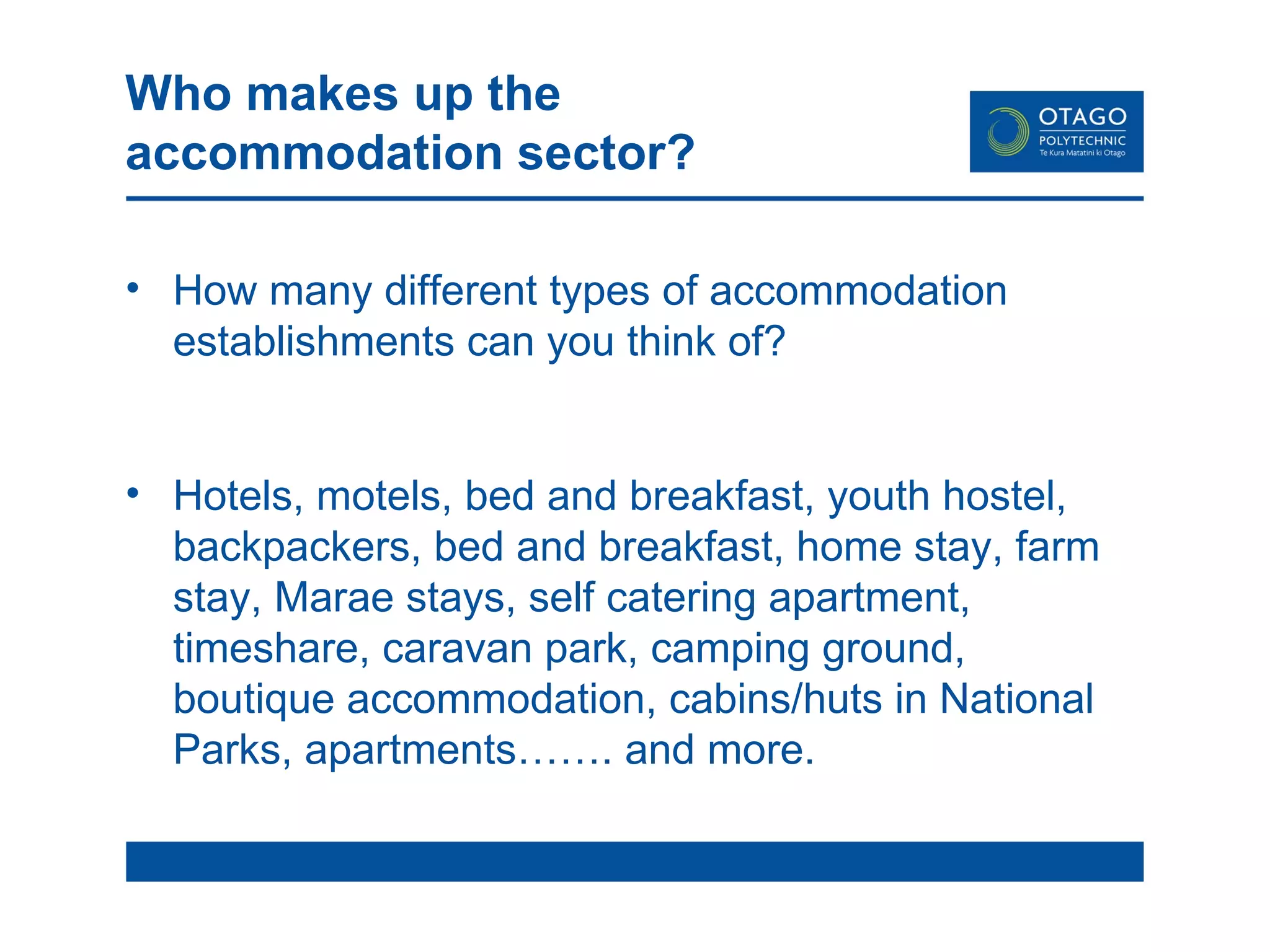 Who makes up the accommodation sector?

OTAGO
POLYTECHNIC
Te Kura Matatini ki Otago

• How many different types of accommodation establishments can you think of?

• Hotels, motels, bed and breakfast, youth hostel, backpackers, bed and breakfast, home stay, farm stay, Marae stays, self catering apartment, timeshare, caravan park, camping ground, boutique accommodation, cabins/huts in National Parks, apartments……. and more.